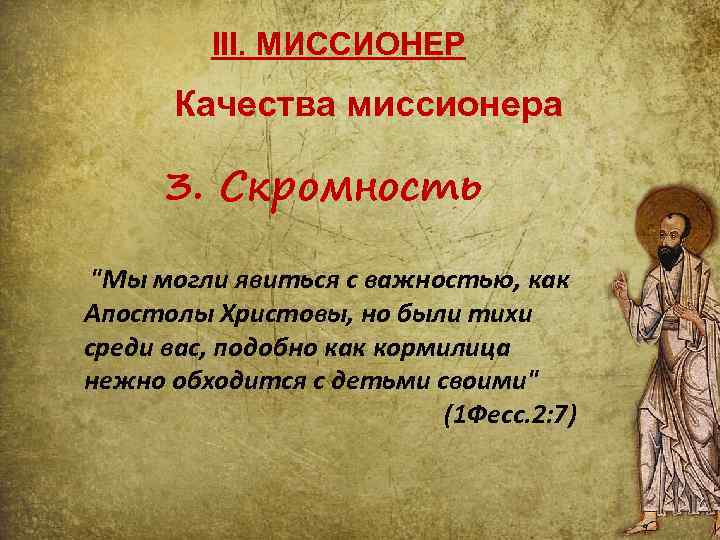 III. МИССИОНЕР

Качества миссионера

3. Скромность

"Мы могли явиться с важностью, как Апостолы Христовы, но были тихи среди вас, подобно как кормилица нежно обходится с детьми своими"

(1Фесс.2:7)